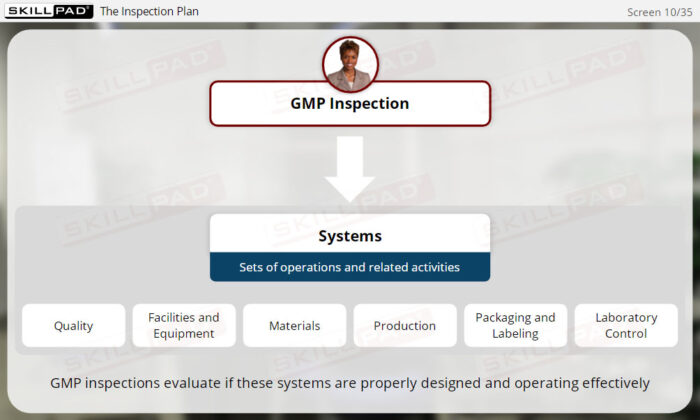 SKILLPAD The Inspection Plan

Screen 10/35

GMP Inspection

Systems

Sets of operations and related activities

Quality

Facilities and Equipment

Materials

Production

Packaging and Labeling

Laboratory Control

GMP inspections evaluate if these systems are properly designed and operating effectively